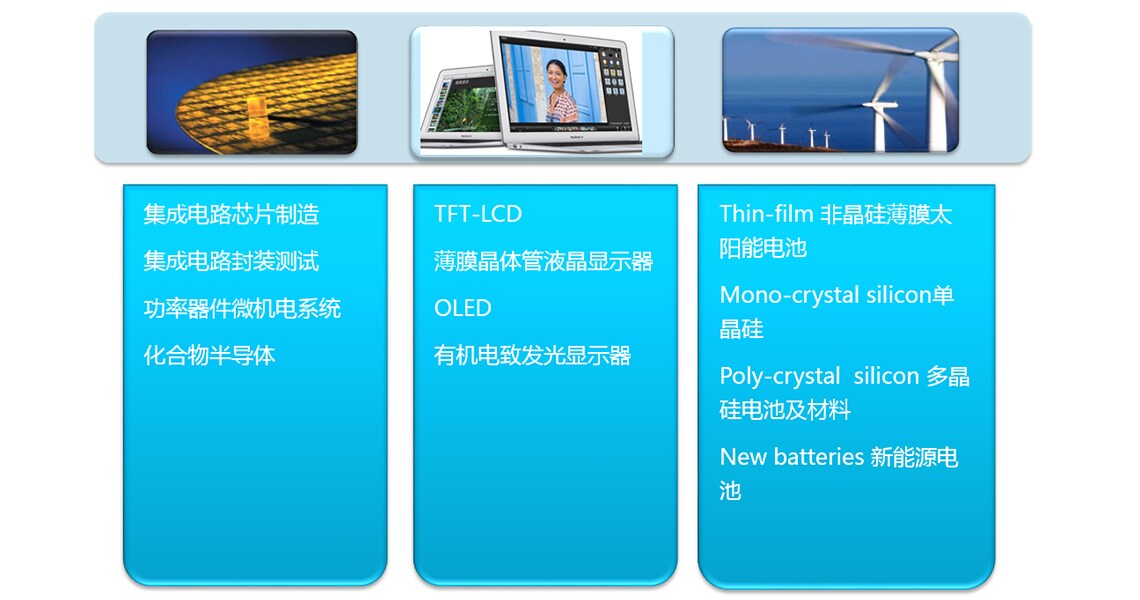 集成电路芯片制造

集成电路封装测试

功率器件微机电系统

化合物半导体

TFT-LCD

薄膜晶体管液晶显示器

OLED

有机电致发光显示器

Thin-film 非晶硅薄膜太阳能电池

Mono-crystal silicon单晶硅

Poly-crystal silicon 多晶硅电池及材料

New batteries 新能源电池